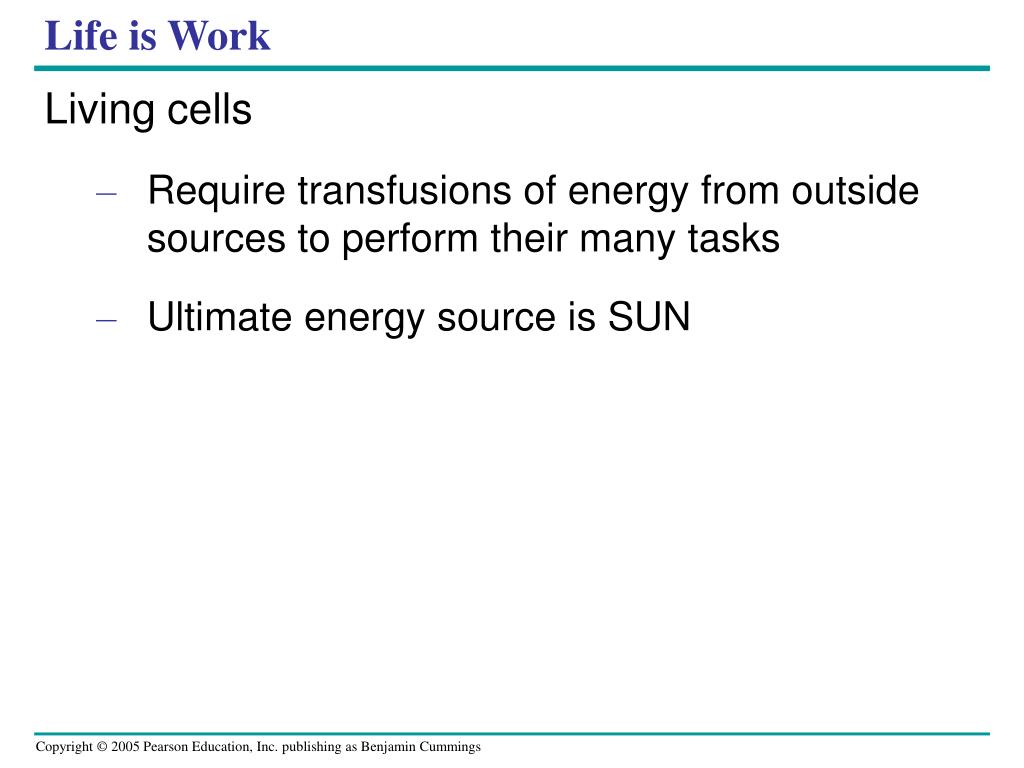 Life is Work

Living cells

– Require transfusions of energy from outside sources to perform their many tasks

– Ultimate energy source is SUN

Copyright © 2005 Pearson Education, Inc. publishing as Benjamin Cummings